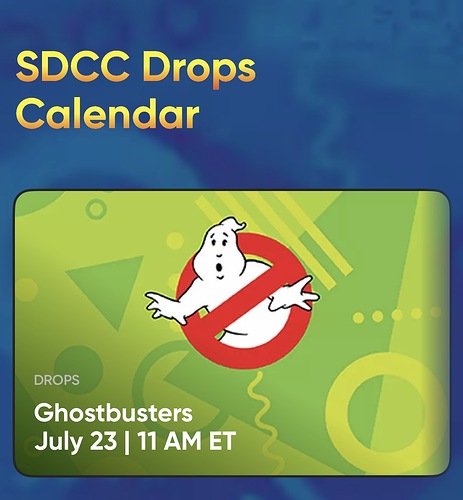 SDCC Drops Calendar

DROPS

Ghostbusters
July 23 | 11 AM ET